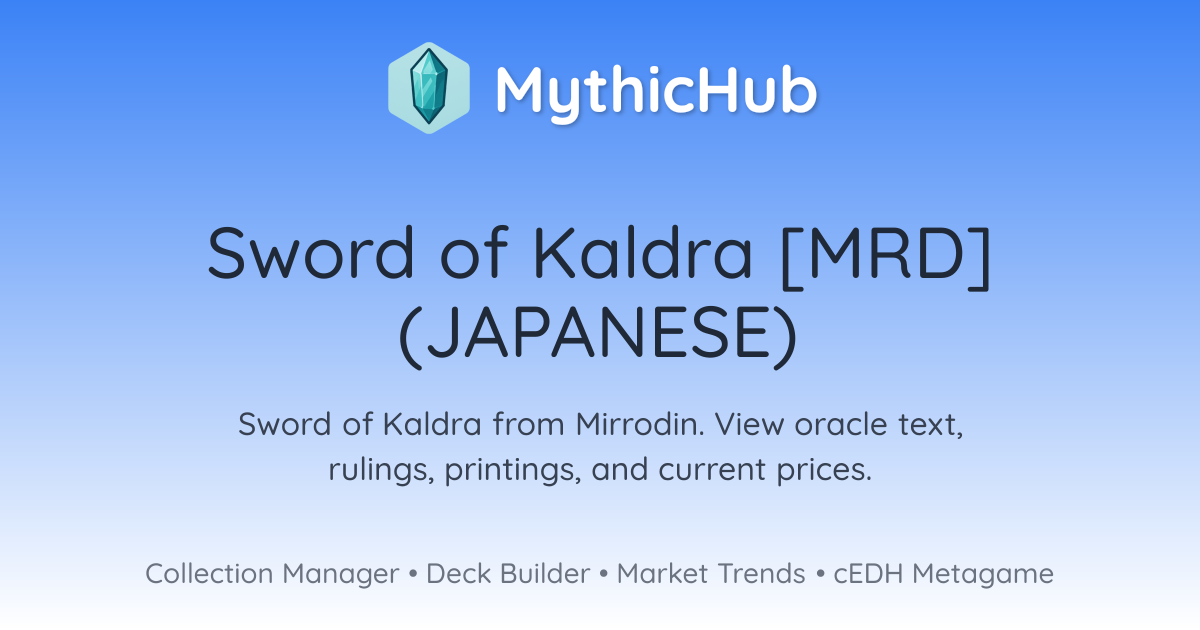 MythicHub

Sword of Kaldra [MRD] (JAPANESE)

Sword of Kaldra from Mirrodin. View oracle text, rulings, printings, and current prices.

Collection Manager • Deck Builder • Market Trends • cEDH Metagame